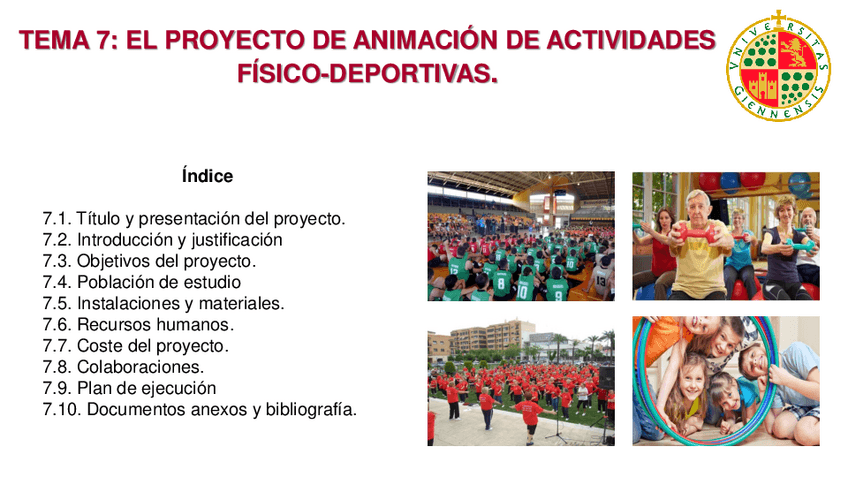 TEMA 7: EL PROYECTO DE ANIMACIÓN DE ACTIVIDADES FÍSICO-DEPORTIVAS.

UNIVERSITAS GIENNENSIS

Índice

7.1. Título y presentación del proyecto.
7.2. Introducción y justificación
7.3. Objetivos del proyecto.
7.4. Población de estudio
7.5. Instalaciones y materiales.
7.6. Recursos humanos.
7.7. Coste del proyecto.
7.8. Colaboraciones.
7.9. Plan de ejecución
7.10. Documentos anexos y bibliografía.